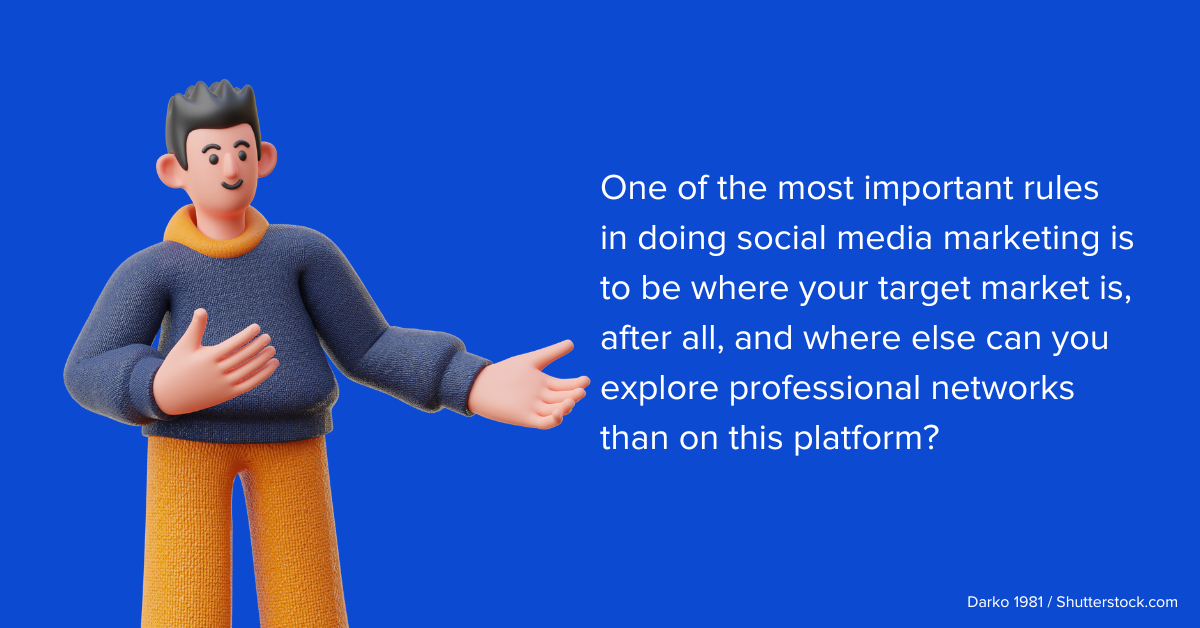 One of the most important rules in doing social media marketing is to be where your target market is, after all, and where else can you explore professional networks than on this platform?

Darko 1981 / Shutterstock.com